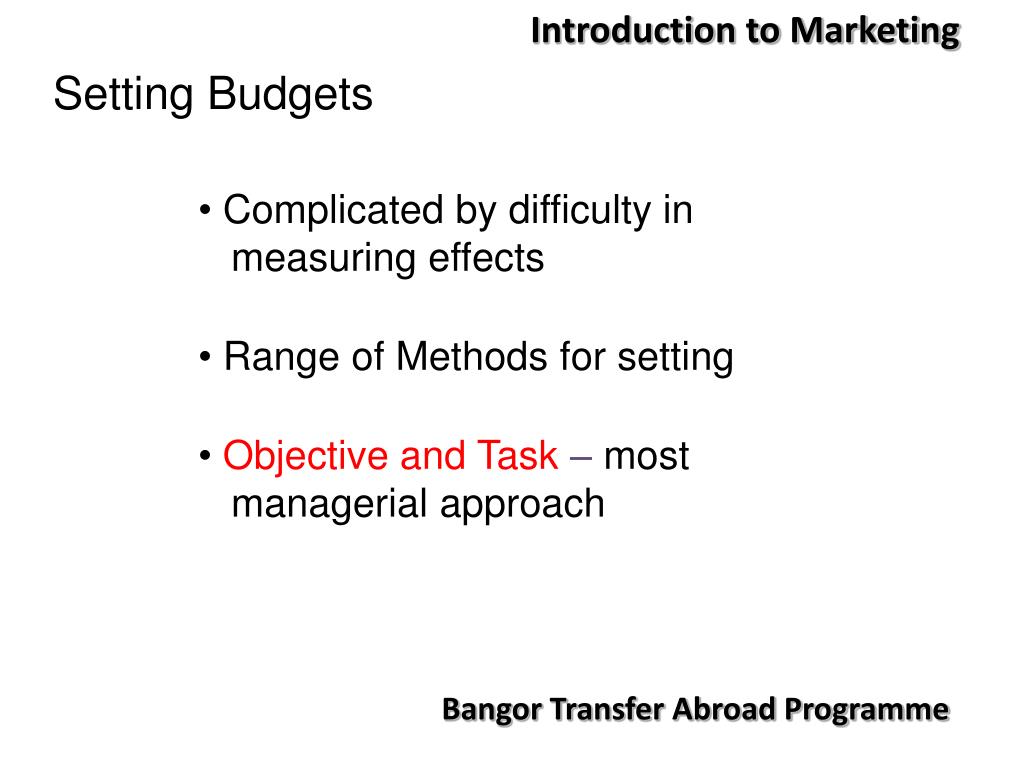 Introduction to Marketing

Setting Budgets

• Complicated by difficulty in measuring effects

• Range of Methods for setting

• Objective and Task – most managerial approach

Bangor Transfer Abroad Programme